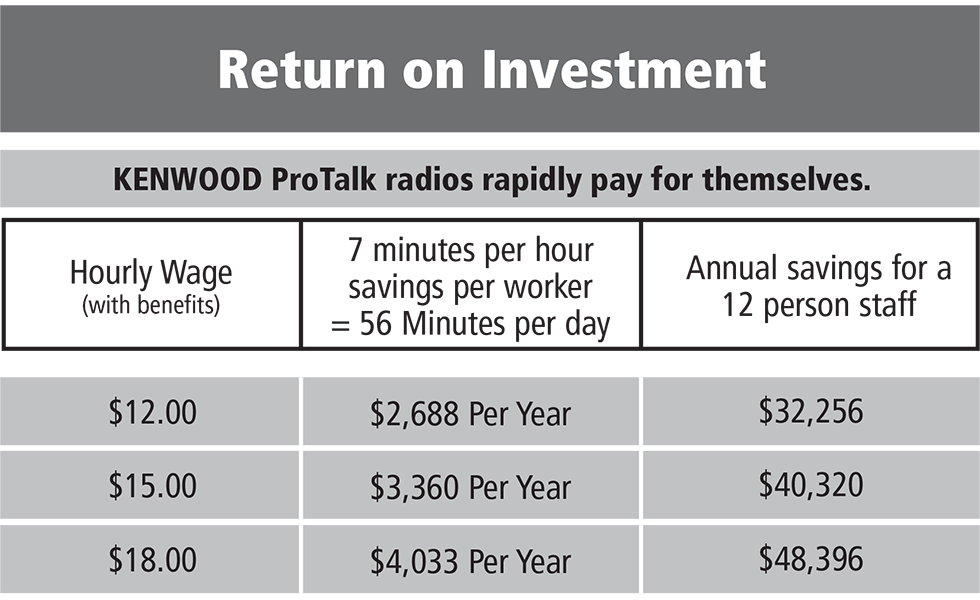 Return on Investment

KENWOOD ProTalk radios rapidly pay for themselves.

| Hourly Wage (with benefits) | 7 minutes per hour savings per worker = 56 Minutes per day | Annual savings for a 12 person staff |
|---|---|---|
| \$12.00 | \$2,688 Per Year | \$32,256 |
| \$15.00 | \$3,360 Per Year | \$40,320 |
| \$18.00 | \$4,033 Per Year | \$48,396 |